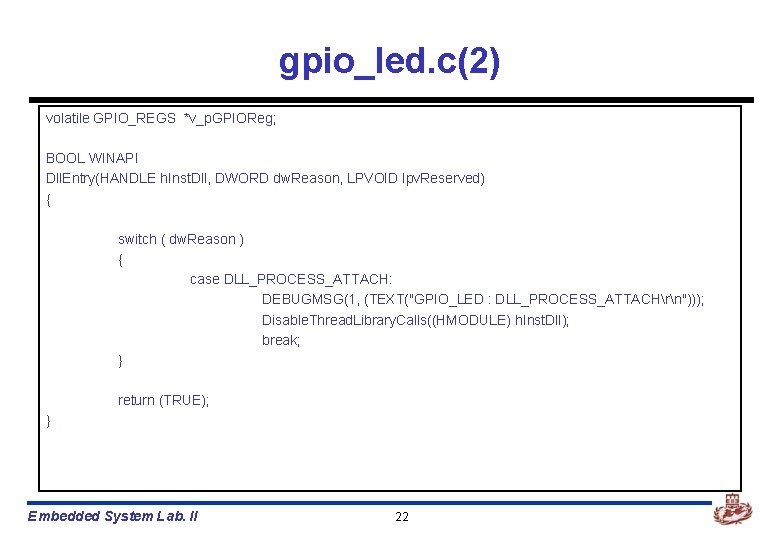 gpio_led.c(2)

volatile GPIO_REGS *v_pGPIOReg;

BOOL WINAPI
DllEntry(HANDLE hInstDll, DWORD dwReason, LPVOID lpvReserved)
{

switch ( dwReason )
{
case DLL_PROCESS_ATTACH:
DEBUGMSG(1, (TEXT("GPIO_LED : DLL_PROCESS_ATTACH\r\n")));
DisableThreadLibraryCalls((HMODULE) hInstDll);
break;
}

return (TRUE);
}

Embedded System Lab. II

22